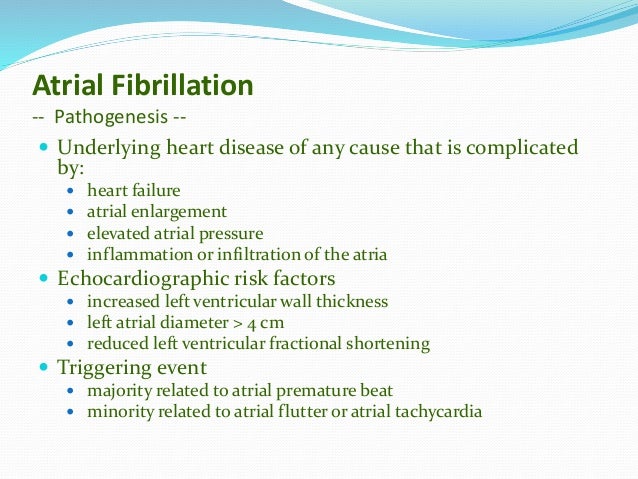 Atrial Fibrillation
-- Pathogenesis --

- Underlying heart disease of any cause that is complicated by:
  - heart failure
  - atrial enlargement
  - elevated atrial pressure
  - inflammation or infiltration of the atria
- Echocardiographic risk factors
  - increased left ventricular wall thickness
  - left atrial diameter > 4 cm
  - reduced left ventricular fractional shortening
- Triggering event
  - majority related to atrial premature beat
  - minority related to atrial flutter or atrial tachycardia